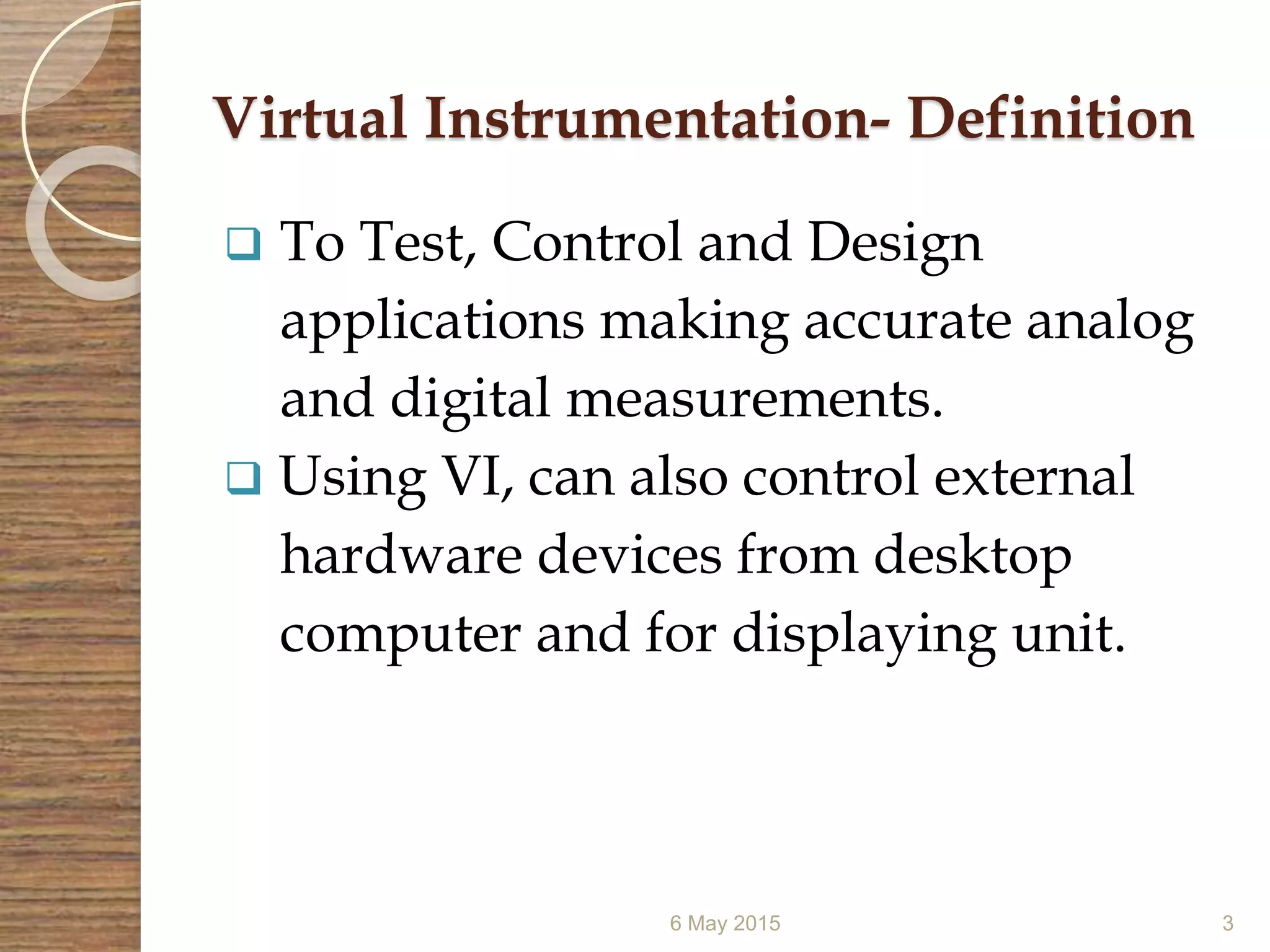 Virtual Instrumentation- Definition

❑ To Test, Control and Design applications making accurate analog and digital measurements.

❑ Using VI, can also control external hardware devices from desktop computer and for displaying unit.

6 May 2015

3